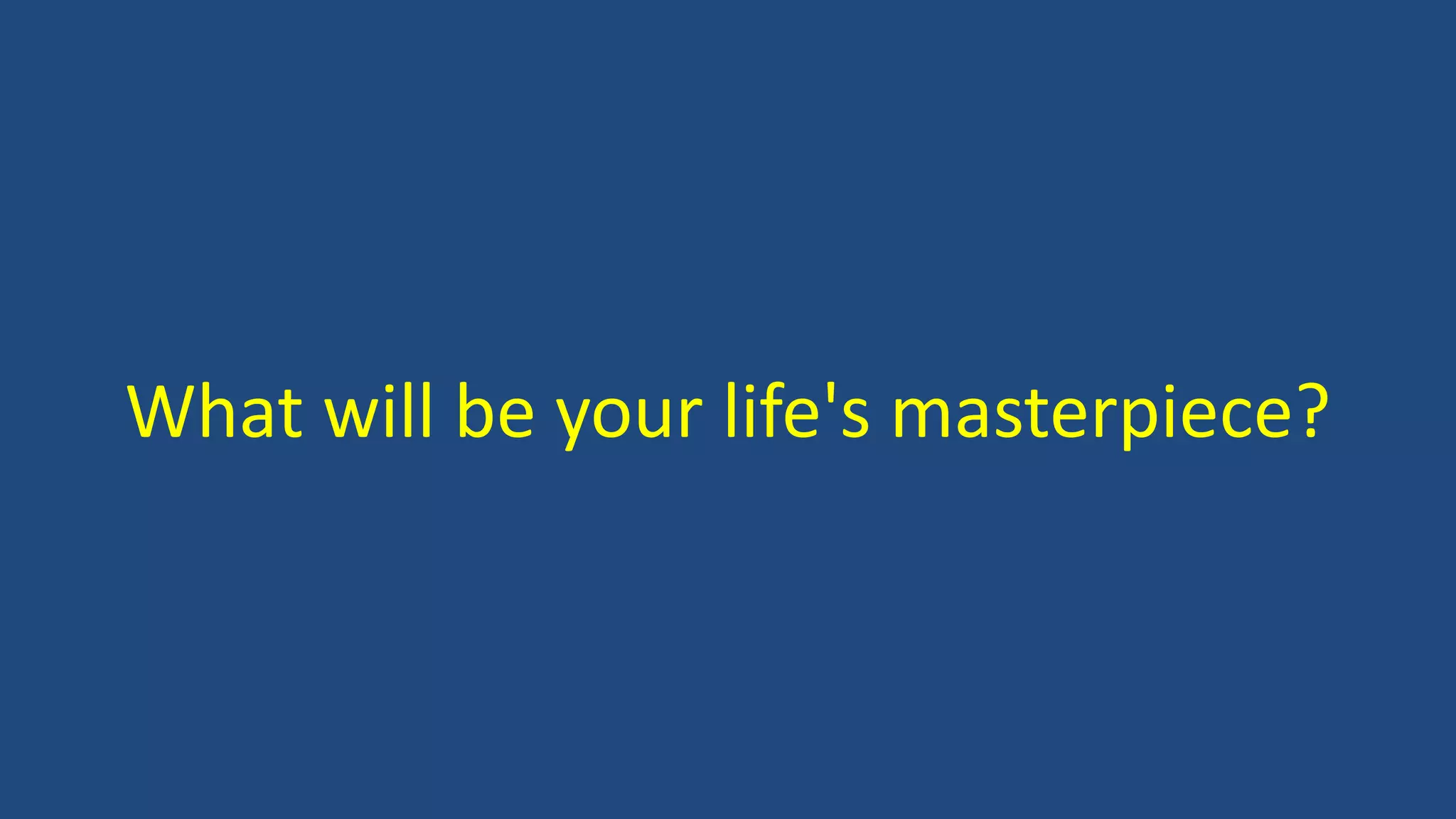 What will be your life's masterpiece?